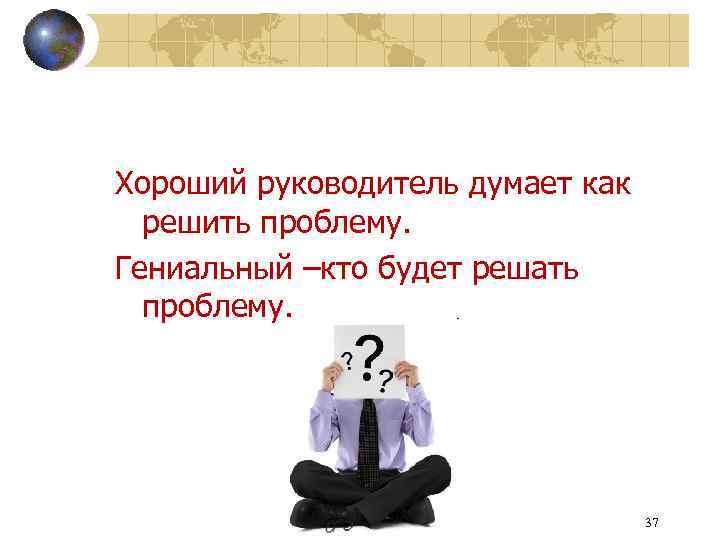 Хороший руководитель думает как решить проблему.

Гениальный –кто будет решать проблему.

? ? ?

37